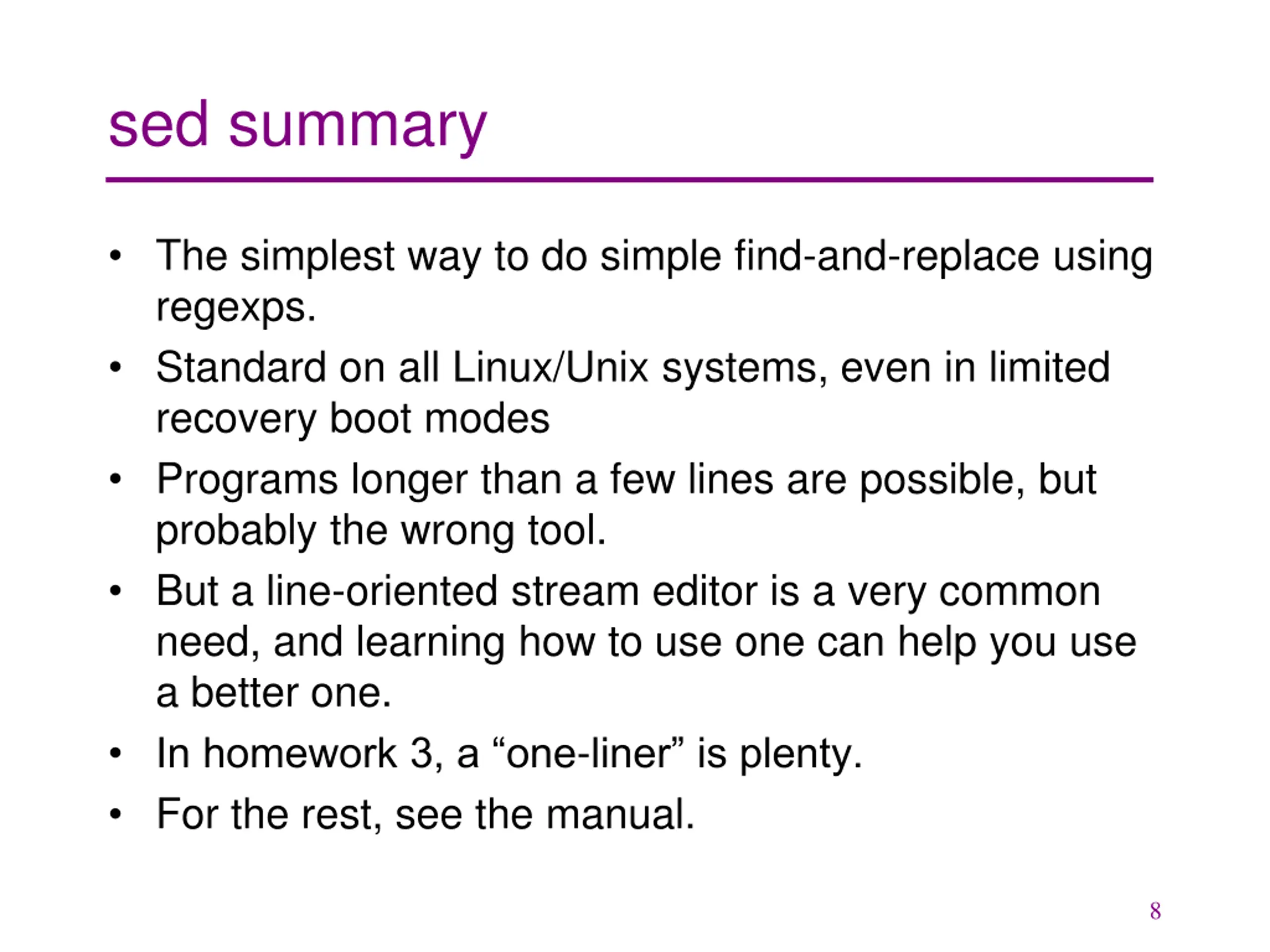 sed summary

• The simplest way to do simple find-and-replace using regexps.
• Standard on all Linux/Unix systems, even in limited recovery boot modes
• Programs longer than a few lines are possible, but probably the wrong tool.
• But a line-oriented stream editor is a very common need, and learning how to use one can help you use a better one.
• In homework 3, a “one-liner” is plenty.
• For the rest, see the manual.

8